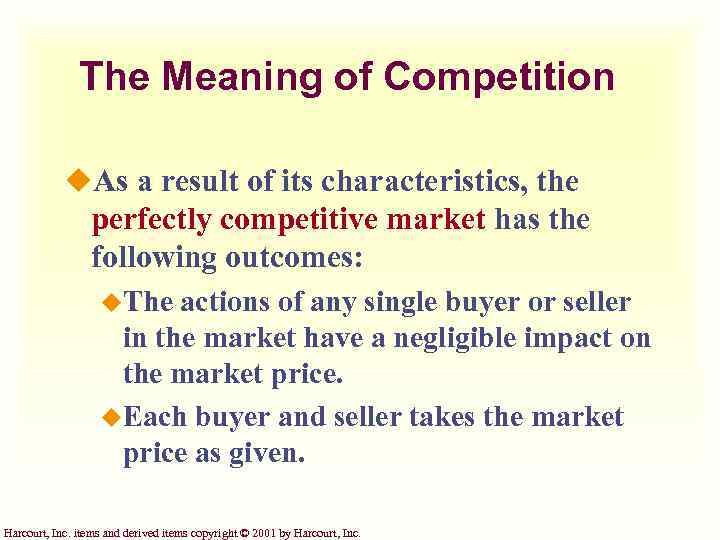 The Meaning of Competition

As a result of its characteristics, the perfectly competitive market has the following outcomes:

The actions of any single buyer or seller in the market have a negligible impact on the market price.

Each buyer and seller takes the market price as given.

Harcourt, Inc. items and derived items copyright © 2001 by Harcourt, Inc.